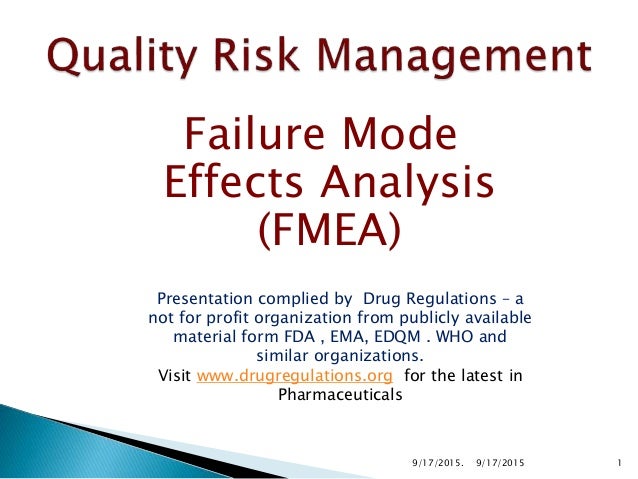 Quality Risk Management

Failure Mode Effects Analysis (FMEA)

Presentation complied by Drug Regulations – a not for profit organization from publicly available material form FDA , EMA, EDQM . WHO and similar organizations.
Visit www.drugregulations.org for the latest in Pharmaceuticals

9/17/2015. 9/17/2015 1